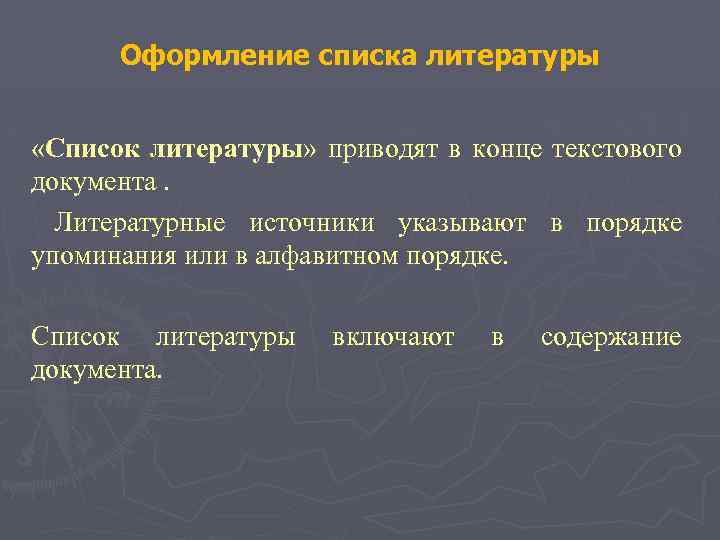 Оформление списка литературы

«Список литературы» приводят в конце текстового документа .

Литературные источники указывают в порядке упоминания или в алфавитном порядке.

Список литературы включают в содержание документа.